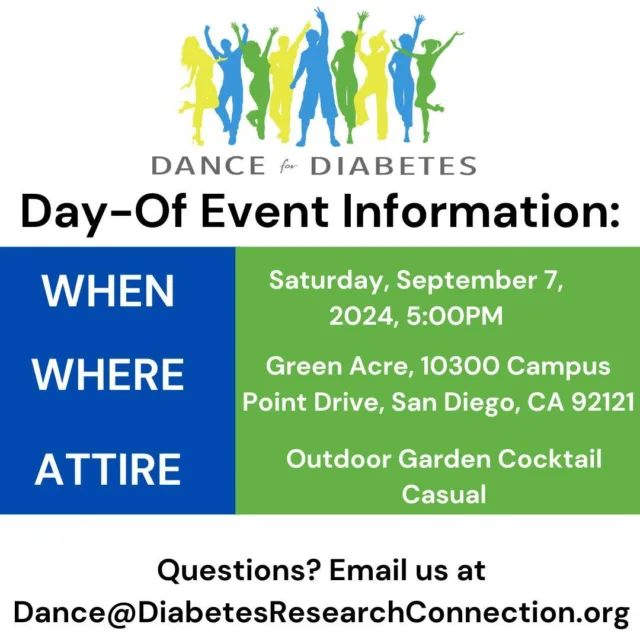 DANCE for DIABETES

Day-Of Event Information:

| WHEN | Saturday, September 7, 2024, 5:00PM |
|---|---|
| WHERE | Green Acre, 10300 Campus Point Drive, San Diego, CA 92121 |
| ATTIRE | Outdoor Garden Cocktail Casual |

Questions? Email us at Dance@DiabetesResearchConnection.org